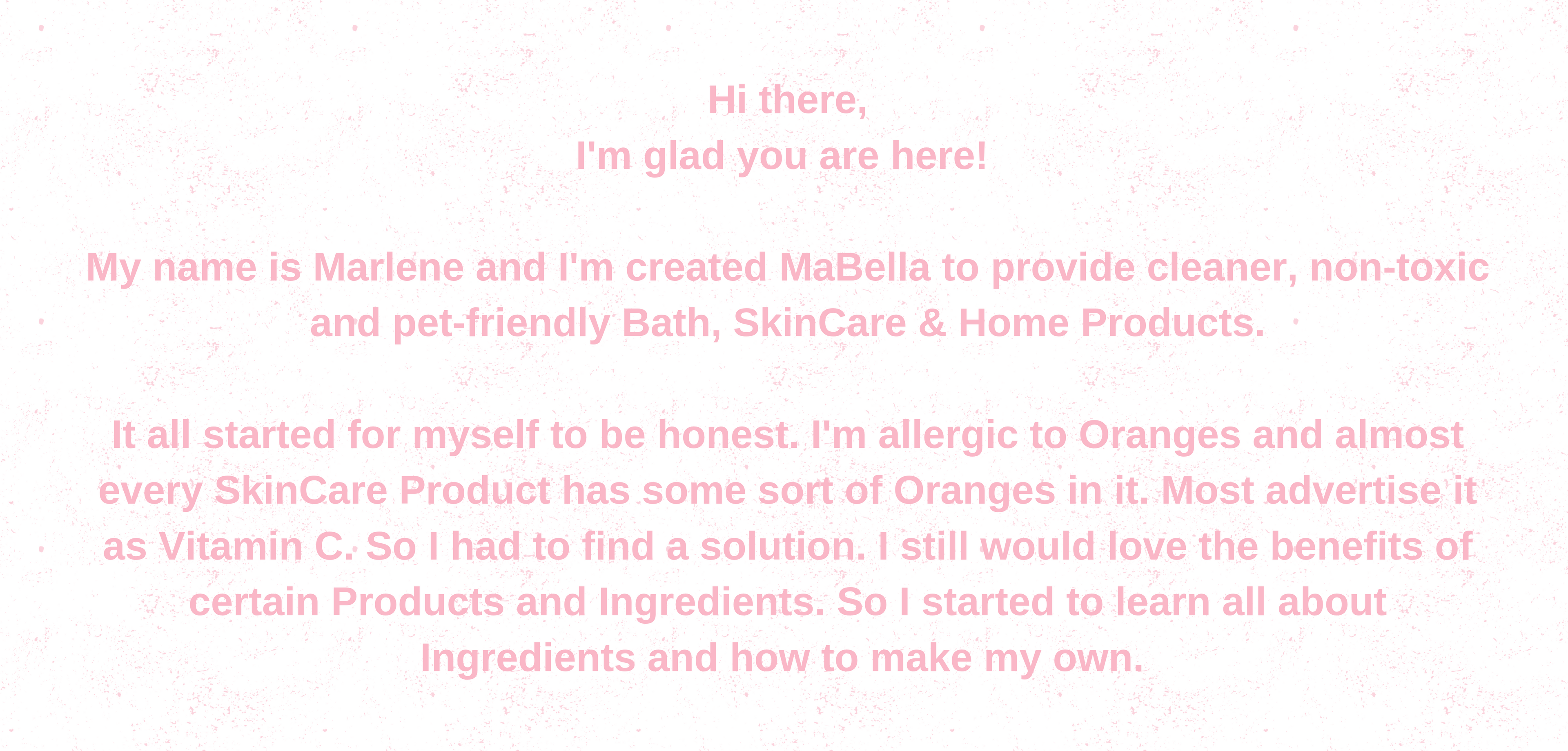 Hi there,
I'm glad you are here!

My name is Marlene and I'm created MaBella to provide cleaner, non-toxic and pet-friendly Bath, SkinCare & Home Products.

It all started for myself to be honest. I'm allergic to Oranges and almost every SkinCare Product has some sort of Oranges in it. Most advertise it as Vitamin C. So I had to find a solution. I still would love the benefits of certain Products and Ingredients. So I started to learn all about Ingredients and how to make my own.